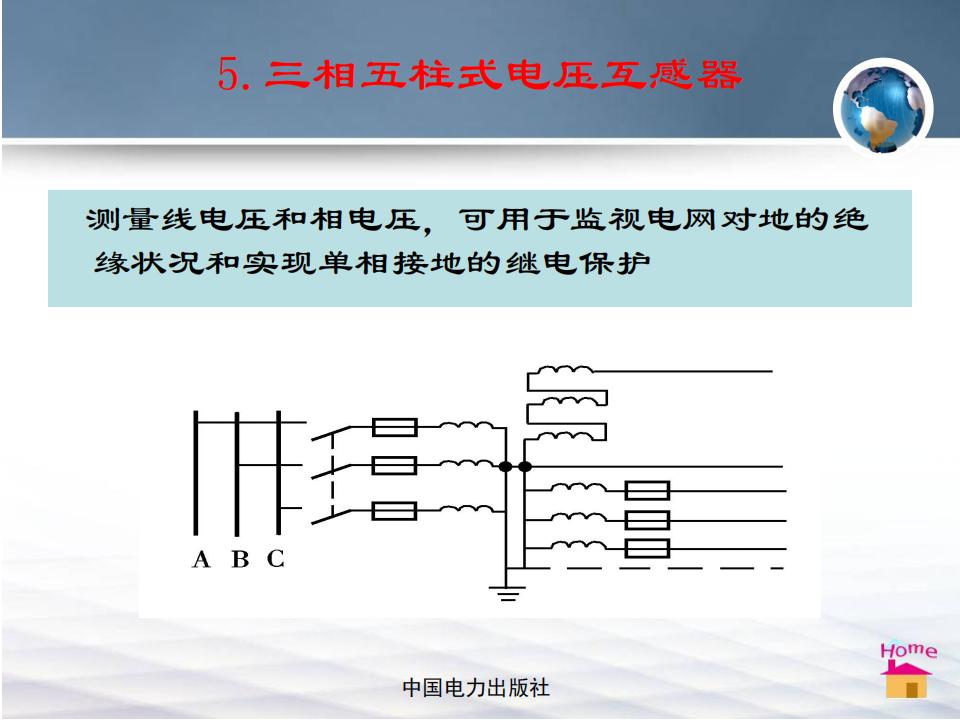 5. 三相五柱式电压互感器

测量线电压和相电压，可用于监视电网对地的绝缘状况和实现单相接地的继电保护

A B C

Home

中国电力出版社